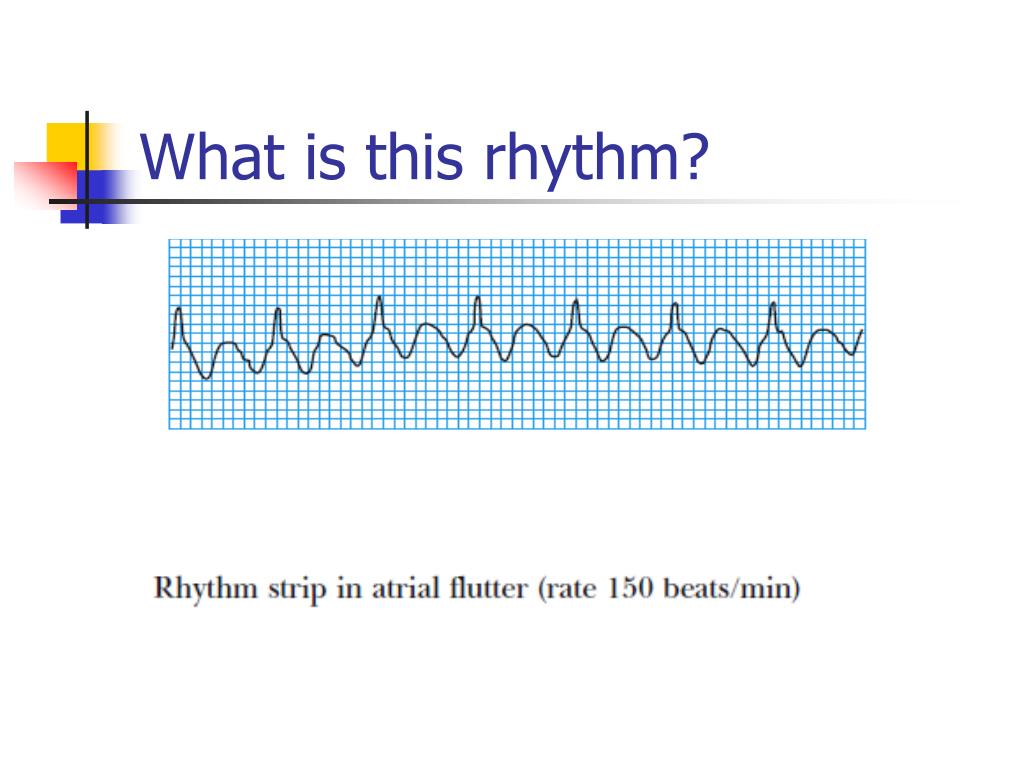 What is this rhythm?

Rhythm strip in atrial flutter (rate 150 beats/min)